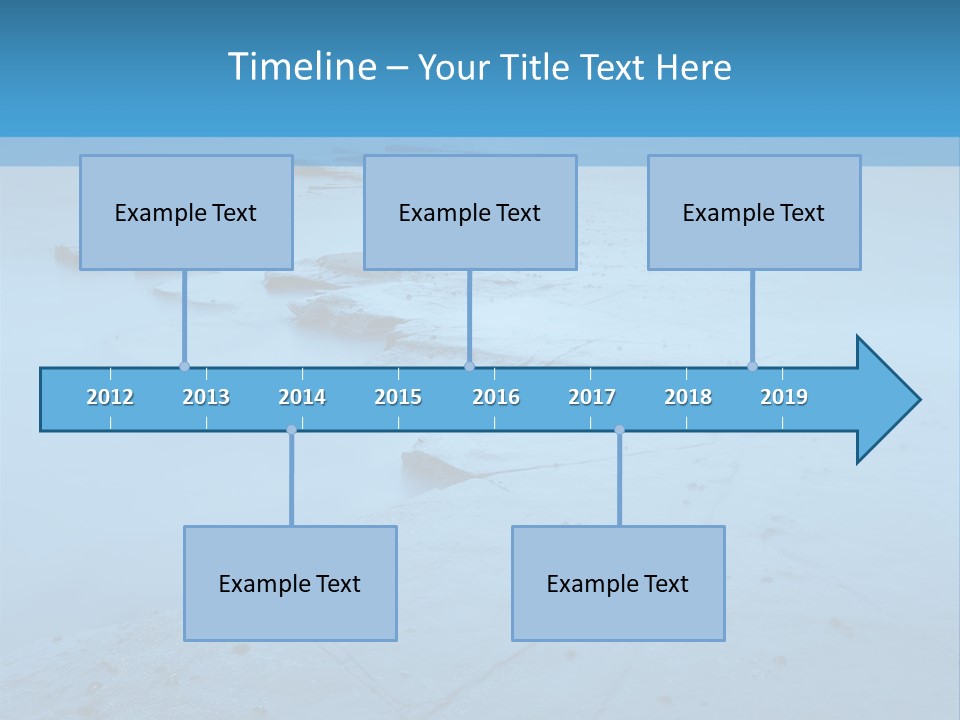 Timeline – Your Title Text Here

Example Text

Example Text

Example Text

2012 2013 2014 2015 2016 2017 2018 2019

Example Text

Example Text